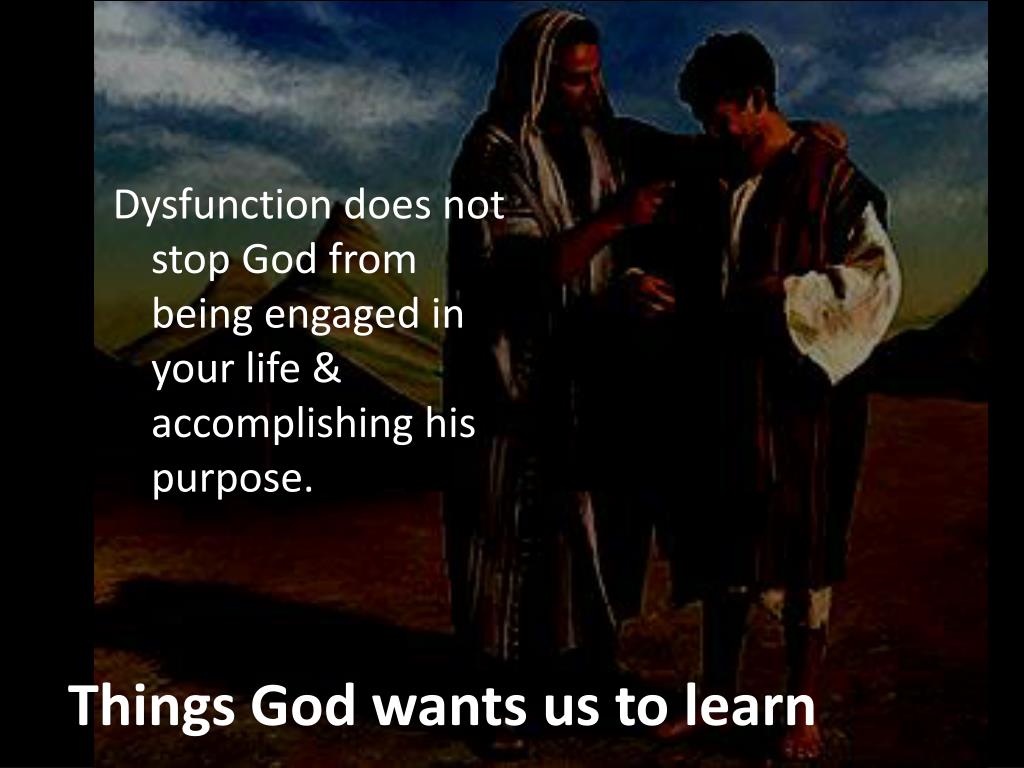 Dysfunction does not stop God from being engaged in your life & accomplishing his purpose.

Things God wants us to learn